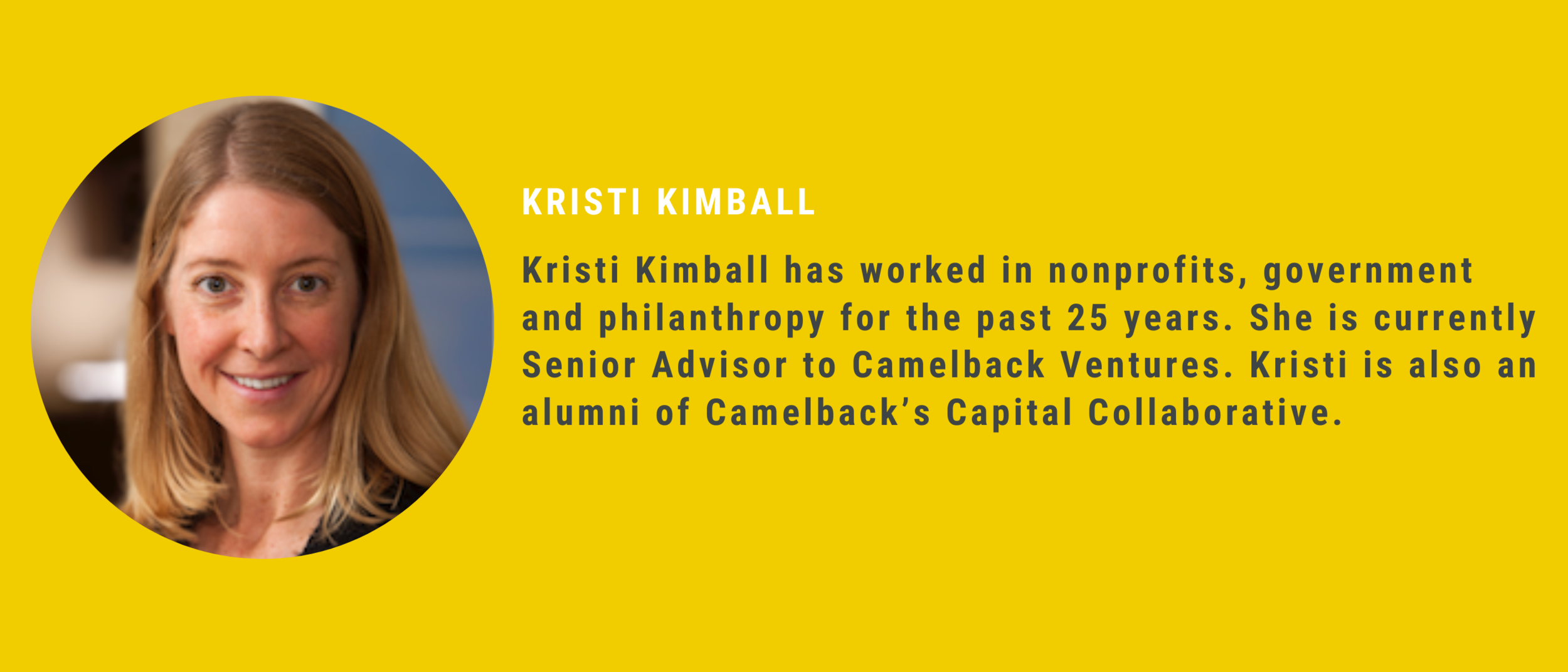 KRISTI KIMBALL

Kristi Kimball has worked in nonprofits, government and philanthropy for the past 25 years. She is currently Senior Advisor to Camelback Ventures. Kristi is also an alumni of Camelback's Capital Collaborative.